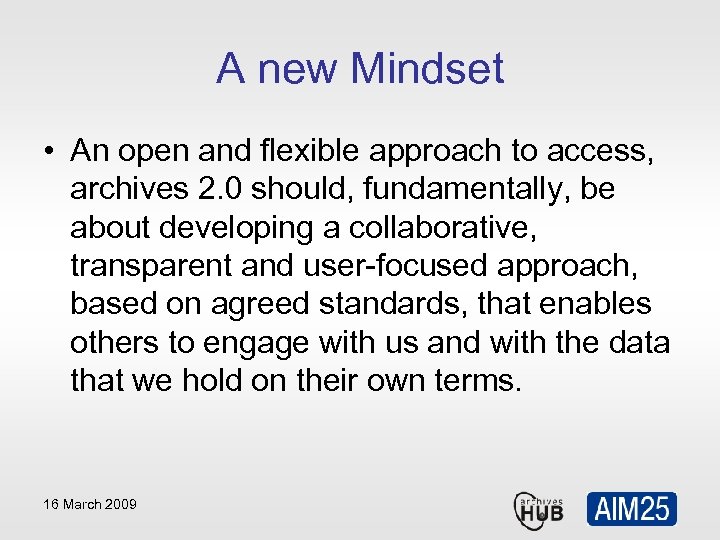 A new Mindset

• An open and flexible approach to access, archives 2.0 should, fundamentally, be about developing a collaborative, transparent and user-focused approach, based on agreed standards, that enables others to engage with us and with the data that we hold on their own terms.

16 March 2009

archives HUB

AIM25